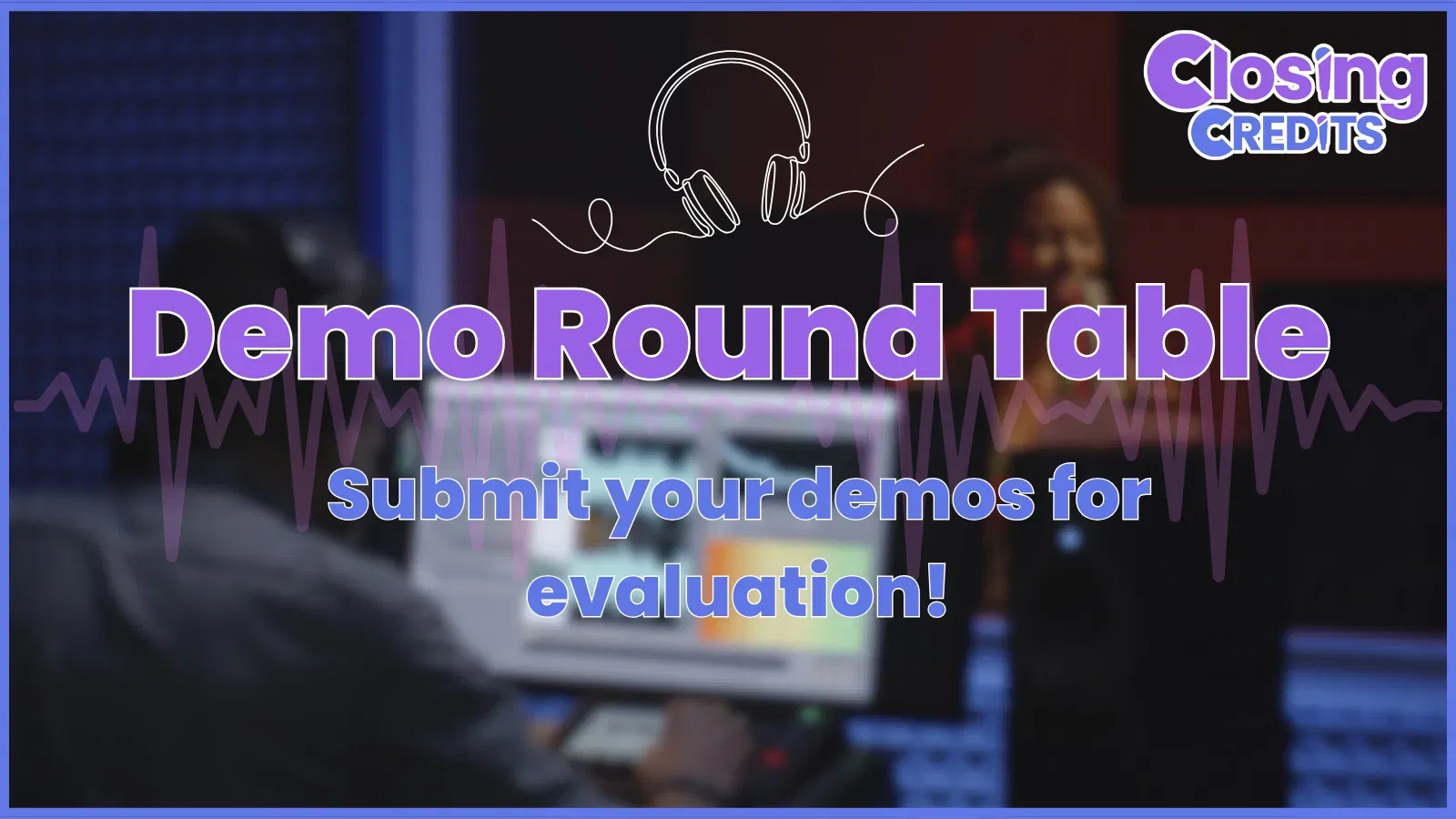 Closing CREDITS

Demo Round Table

Submit your demos for evaluation!